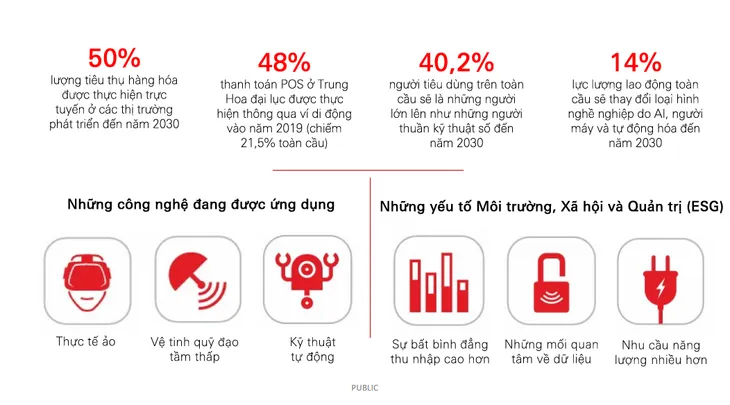 50%
lượng tiêu thụ hàng hóa được thực hiện trực tuyến ở các thị trường phát triển đến năm 2030

48%
thanh toán POS ở Trung Hoa đại lục được thực hiện thông qua ví di động vào năm 2019 (chiếm 21,5% toàn cầu)

40,2%
người tiêu dùng trên toàn cầu sẽ là những người lớn lên như những người thuần kỹ thuật số đến năm 2030

14%
lực lượng lao động toàn cầu sẽ thay đổi loại hình nghề nghiệp do AI, người máy và tự động hóa đến năm 2030

Những công nghệ đang được ứng dụng

Thực tế ảo

Vệ tinh quỹ đạo tầm thấp

Kỹ thuật tự động

Những yếu tố Môi trường, Xã hội và Quản trị (ESG)

Sự bất bình đẳng thu nhập cao hơn

Những mối quan tâm về dữ liệu

Nhu cầu năng lượng nhiều hơn

PUBLIC